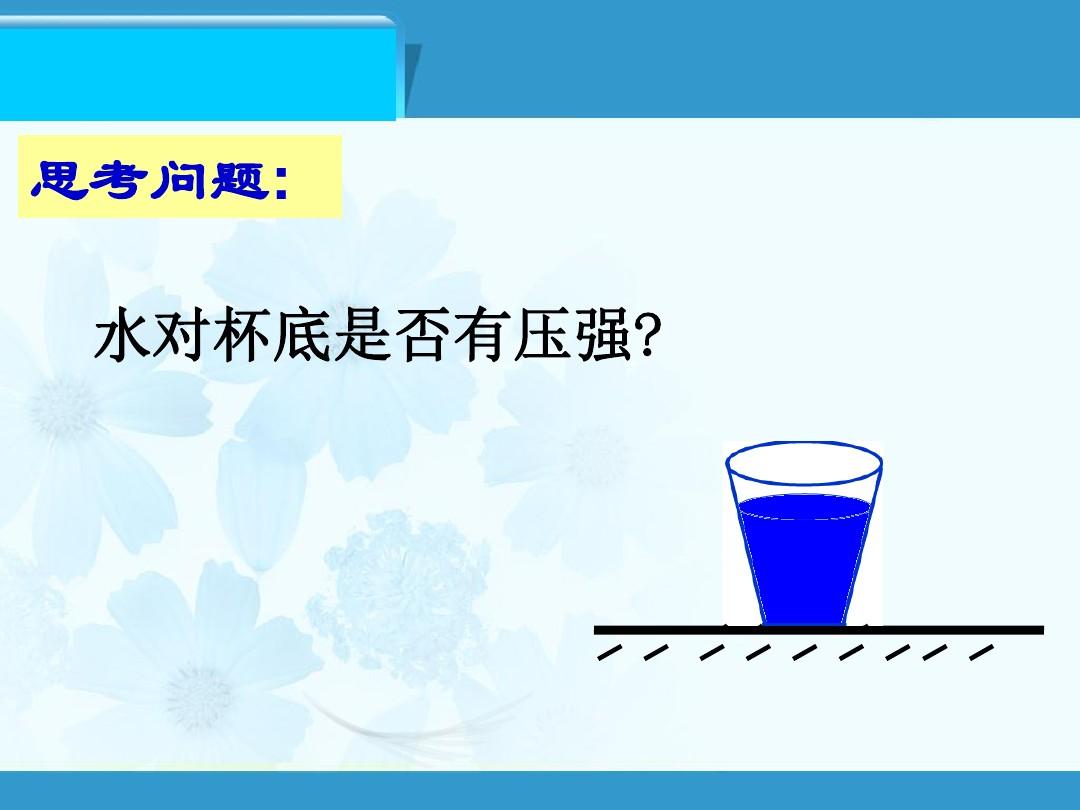 思考问题:

水对杯底是否有压强?